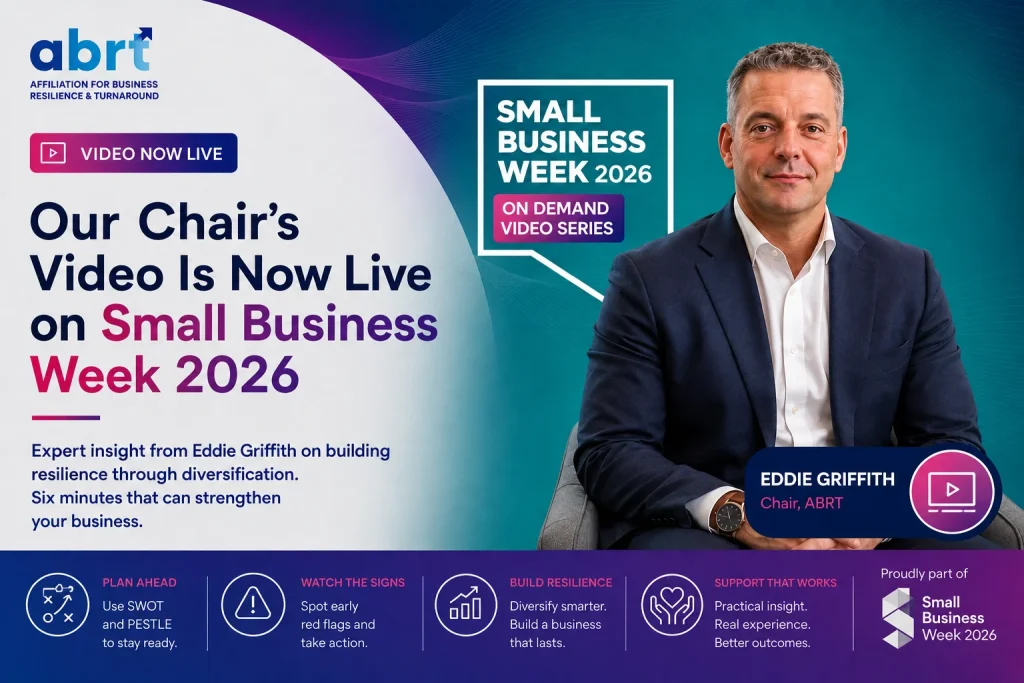 abrt
AFFILIATION FOR BUSINESS RESILIENCE & TURNAROUND

VIDEO NOW LIVE

Our Chair's Video Is Now Live on Small Business Week 2026

Expert insight from Eddie Griffith on building resilience through diversification. Six minutes that can strengthen your business.

SMALL BUSINESS WEEK 2026
ON DEMAND VIDEO SERIES

EDDIE GRIFFITH
Chair, ABRT

PLAN AHEAD
Use SWOT and PESTLE to stay ready.

WATCH THE SIGNS
Spot early red flags and take action.

BUILD RESILIENCE
Diversify smarter. Build a business that lasts.

SUPPORT THAT WORKS
Practical insight. Real experience. Better outcomes.

Proudly part of
Small Business Week 2026